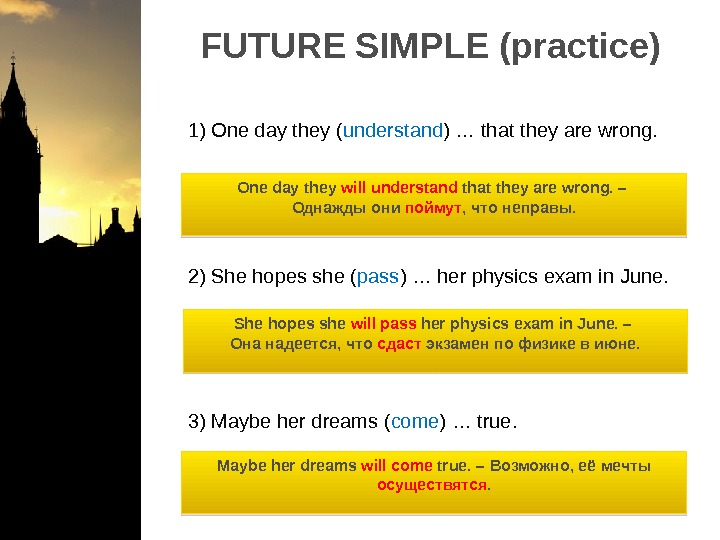 FUTURE SIMPLE (practice)

1) One day they (understand) … that they are wrong.

One day they will understand that they are wrong. – Однажды они поймут, что неправы.

2) She hopes she (pass) … her physics exam in June.

She hopes she will pass her physics exam in June. – Она надеется, что сдаст экзамен по физике в июне.

3) Maybe her dreams (come) … true.

Maybe her dreams will come true. – Возможно, её мечты осуществятся.